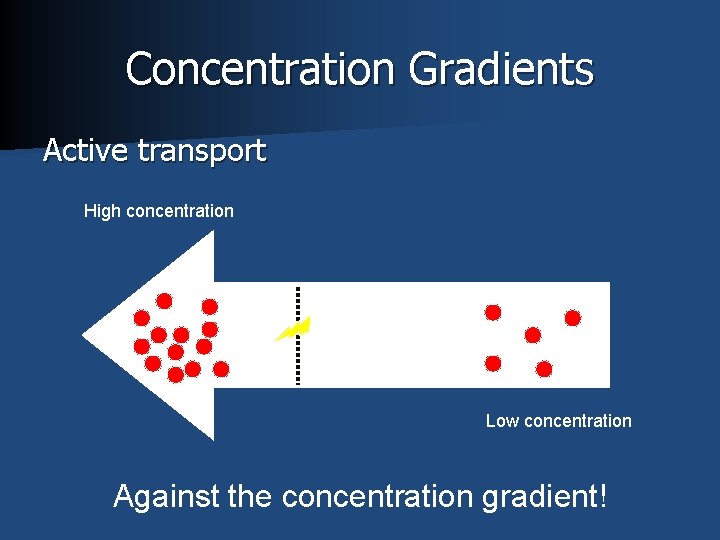 Concentration Gradients

Active transport

High concentration

Low concentration

Against the concentration gradient!